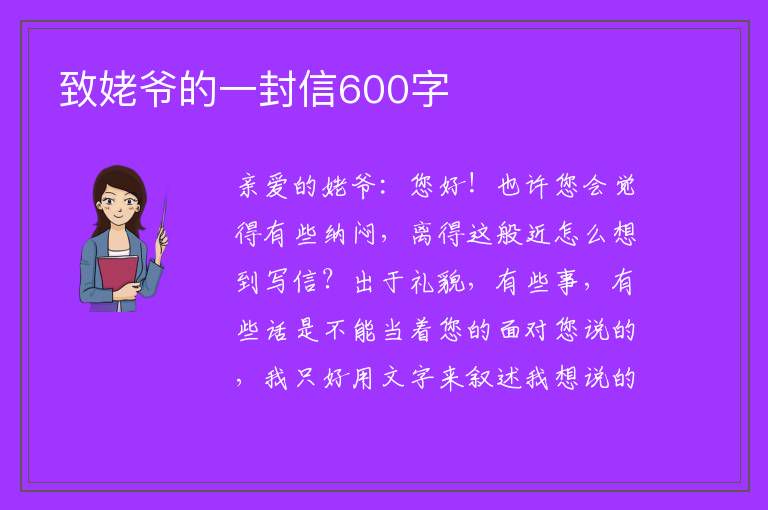 致姥爷的一封信600字

亲爱的姥爷：您好！也许您会觉得有些纳闷，离得这般近怎么想到写信？出于礼貌，有些事，有些话是不能当着您的面对您说的，我只好用文字来叙述我想说的